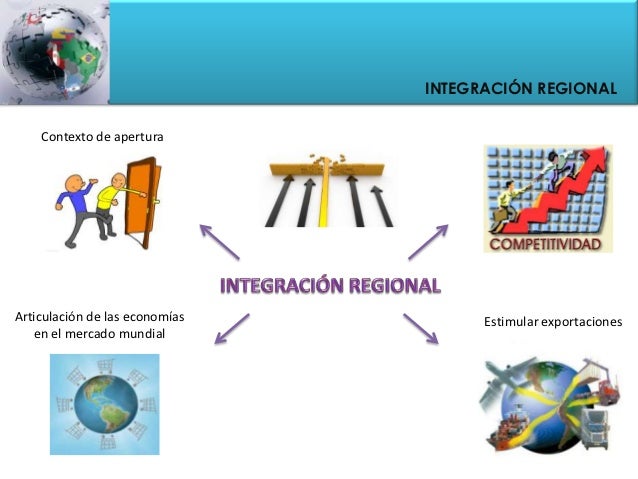 INTEGRACIÓN REGIONAL

Contexto de apertura

COMPETITIVIDAD

INTEGRACIÓN REGIONAL

Articulación de las economías en el mercado mundial

Estimular exportaciones